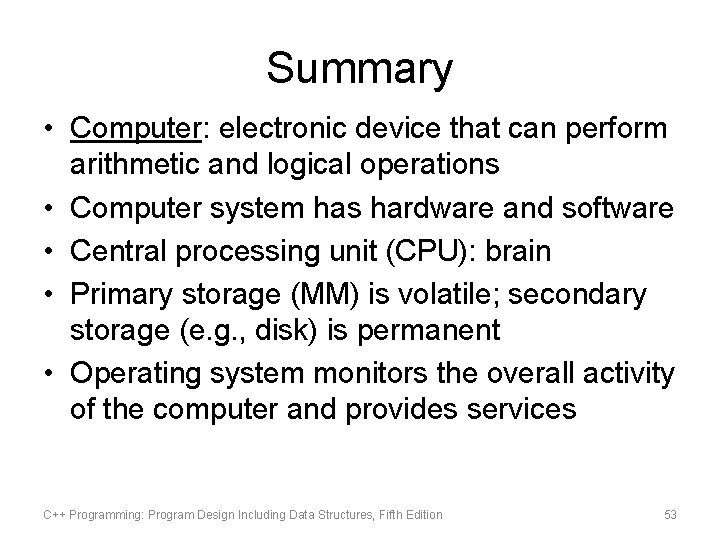 Summary

• Computer: electronic device that can perform arithmetic and logical operations
• Computer system has hardware and software
• Central processing unit (CPU): brain
• Primary storage (MM) is volatile; secondary storage (e.g., disk) is permanent
• Operating system monitors the overall activity of the computer and provides services

C++ Programming: Program Design Including Data Structures, Fifth Edition

53